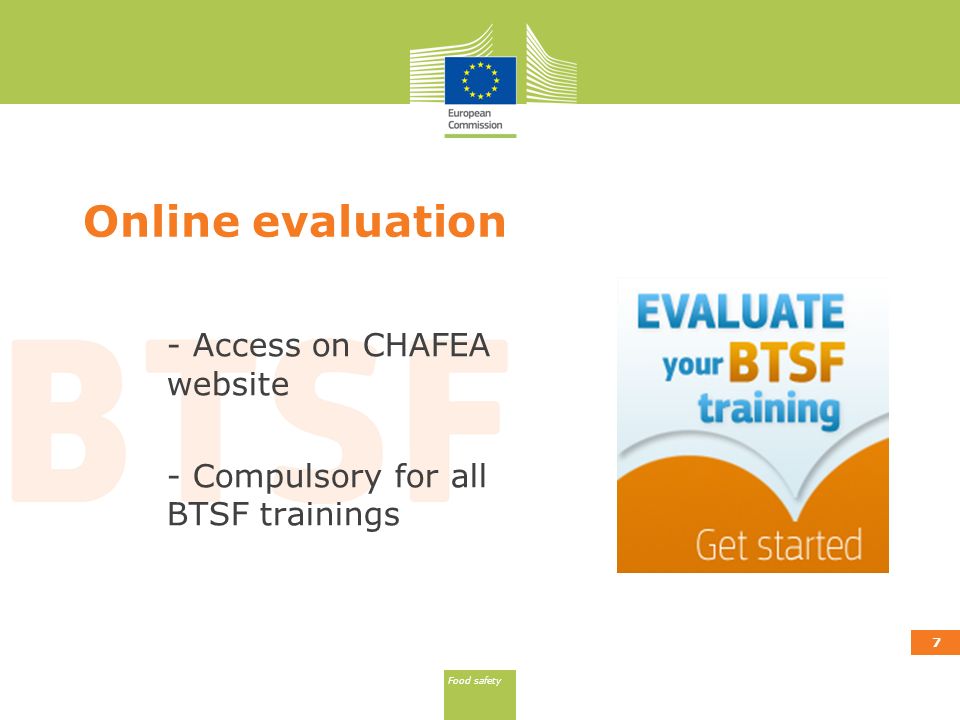 European Commission

Online evaluation

BTSF

- Access on CHAFEA website

- Compulsory for all BTSF trainings

EVALUATE your BTSF training

Get started

7

Food safety